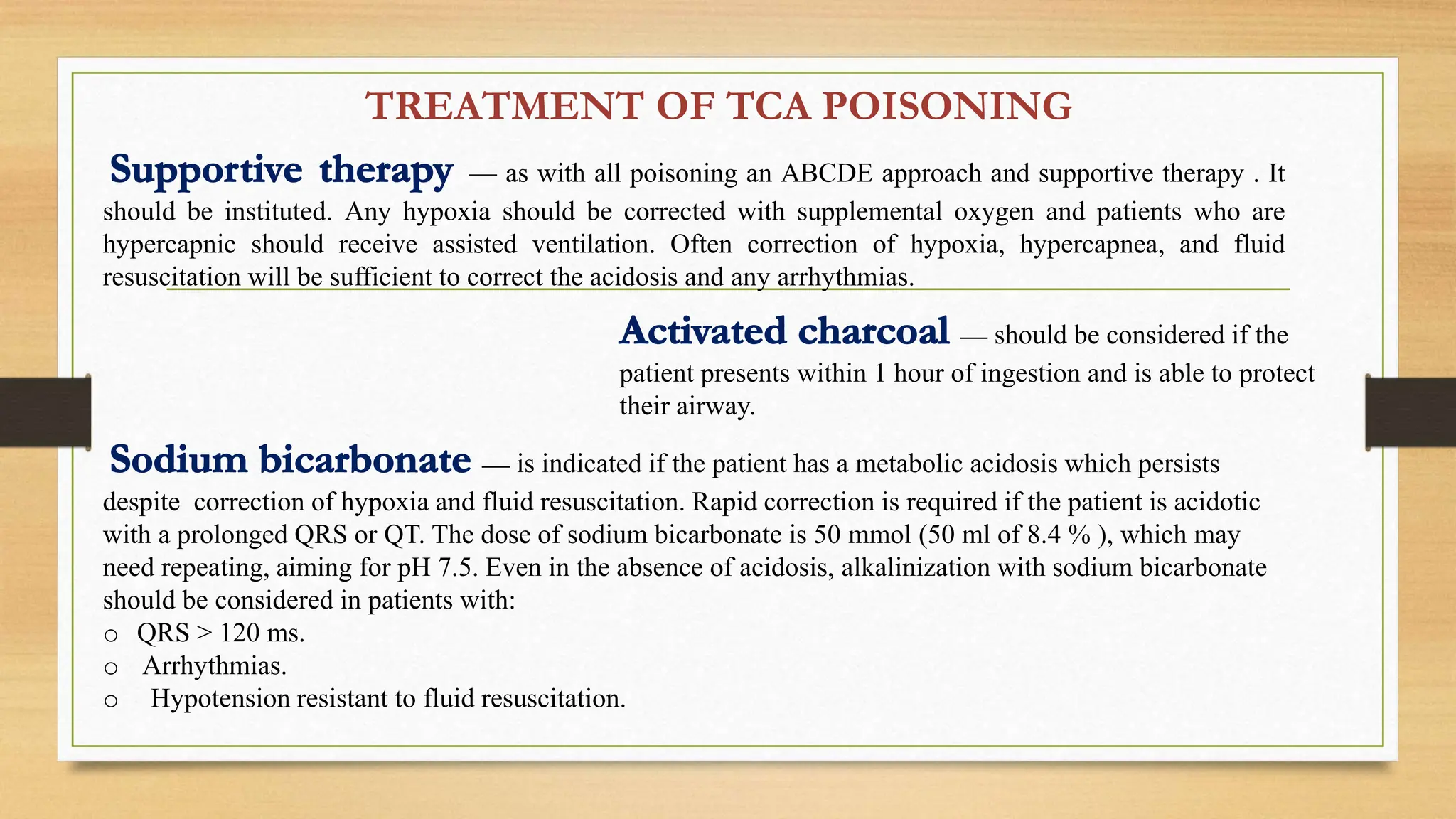 TREATMENT OF TCA POISONING

Supportive therapy — as with all poisoning an ABCDE approach and supportive therapy . It should be instituted. Any hypoxia should be corrected with supplemental oxygen and patients who are hypercapnic should receive assisted ventilation. Often correction of hypoxia, hypercapnea, and fluid resuscitation will be sufficient to correct the acidosis and any arrhythmias.

Activated charcoal — should be considered if the patient presents within 1 hour of ingestion and is able to protect their airway.

Sodium bicarbonate — is indicated if the patient has a metabolic acidosis which persists despite correction of hypoxia and fluid resuscitation. Rapid correction is required if the patient is acidotic with a prolonged QRS or QT. The dose of sodium bicarbonate is 50 mmol (50 ml of 8.4 % ), which may need repeating, aiming for pH 7.5. Even in the absence of acidosis, alkalinization with sodium bicarbonate should be considered in patients with:
o QRS > 120 ms.
o Arrhythmias.
o Hypotension resistant to fluid resuscitation.